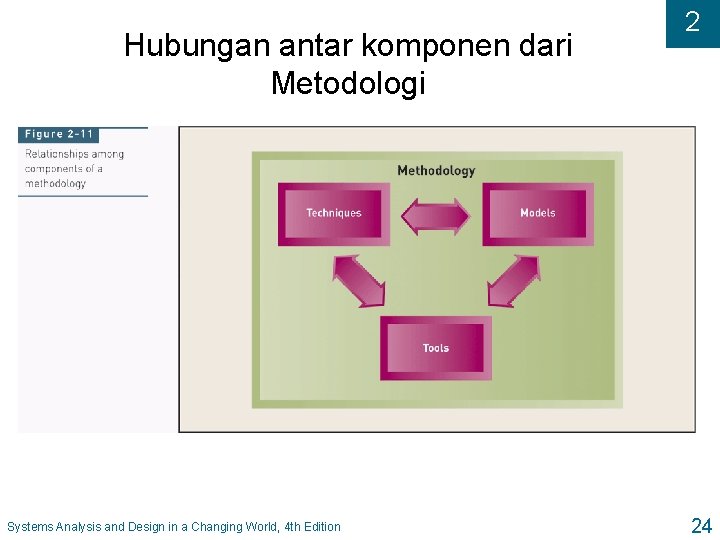 2

Hubungan antar komponen dari Metodologi

Figure 2-11

Relationships among components of a methodology

Methodology

Techniques

Models

Tools

Systems Analysis and Design in a Changing World, 4th Edition

24